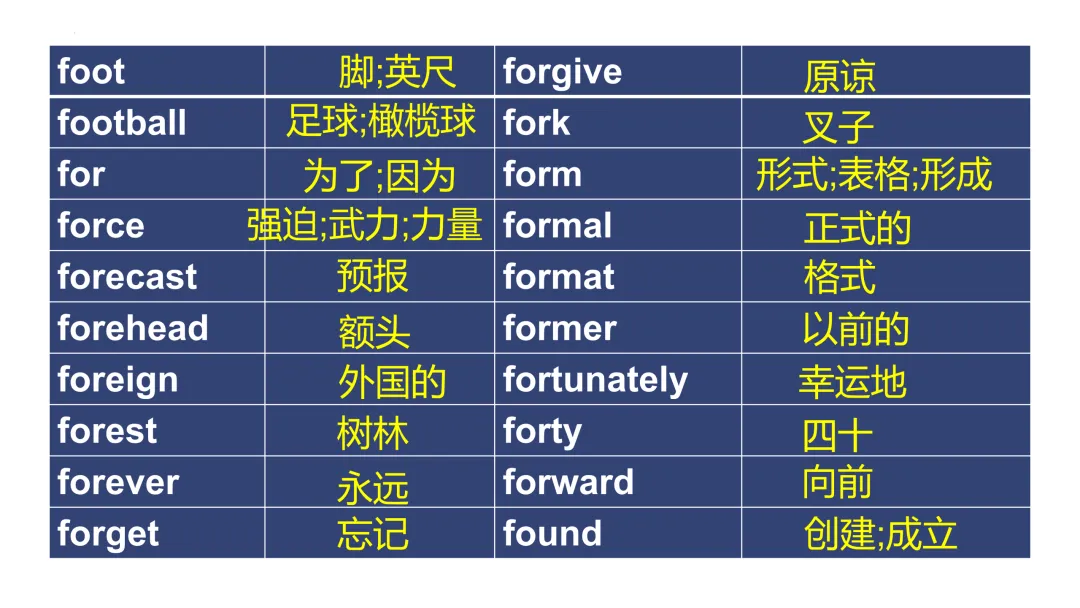 | foot | 脚;英尺 | forgive | 原谅 |
|---|---|---|---|
| football | 足球;橄榄球 | fork | 叉子 |
| for | 为了;因为 | form | 形式;表格;形成 |
| force | 强迫;武力;力量 | formal | 正式的 |
| forecast | 预报 | format | 格式 |
| forehead | 额头 | former | 以前的 |
| foreign | 外国的 | fortunately | 幸运地 |
| forest | 树林 | forty | 四十 |
| forever | 永远 | forward | 向前 |
| forget | 忘记 | found | 创建;成立 |